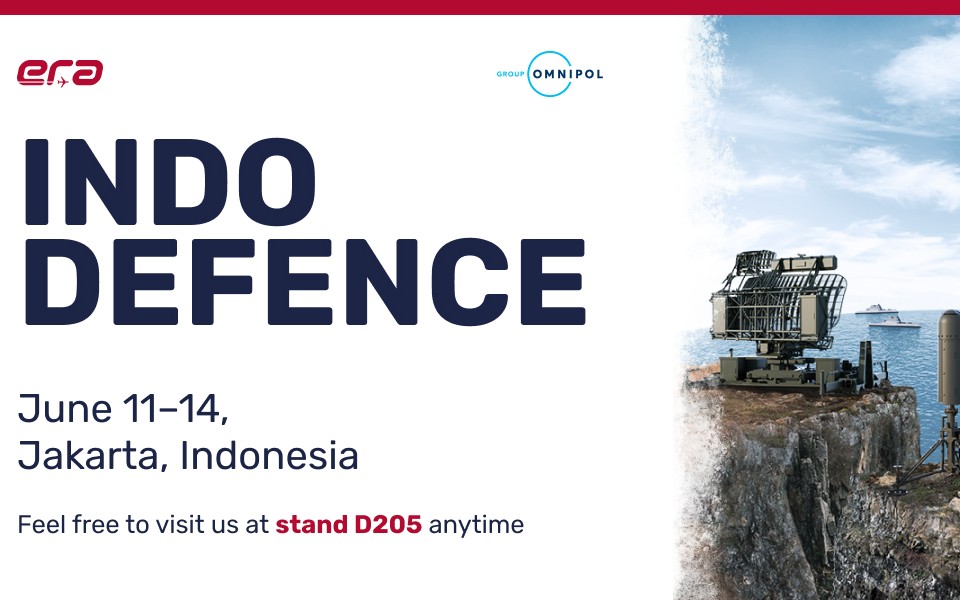 era

GROUP OMNIPOL

INDO DEFENCE

June 11–14, Jakarta, Indonesia

Feel free to visit us at stand D205 anytime